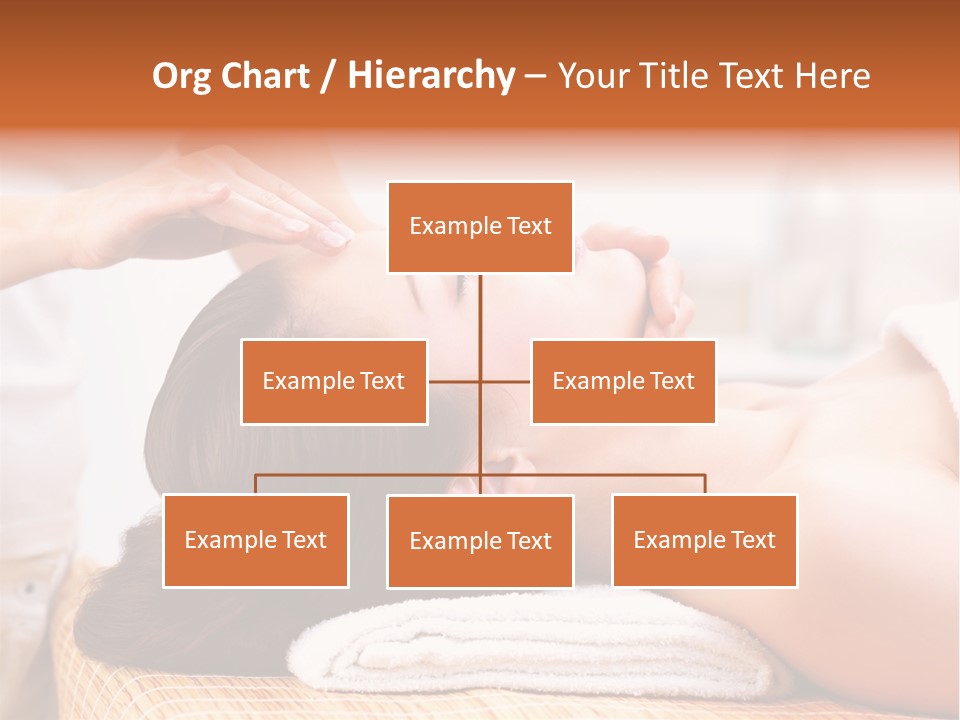 Org Chart / Hierarchy – Your Title Text Here

Example Text

Example Text

Example Text

Example Text

Example Text

Example Text